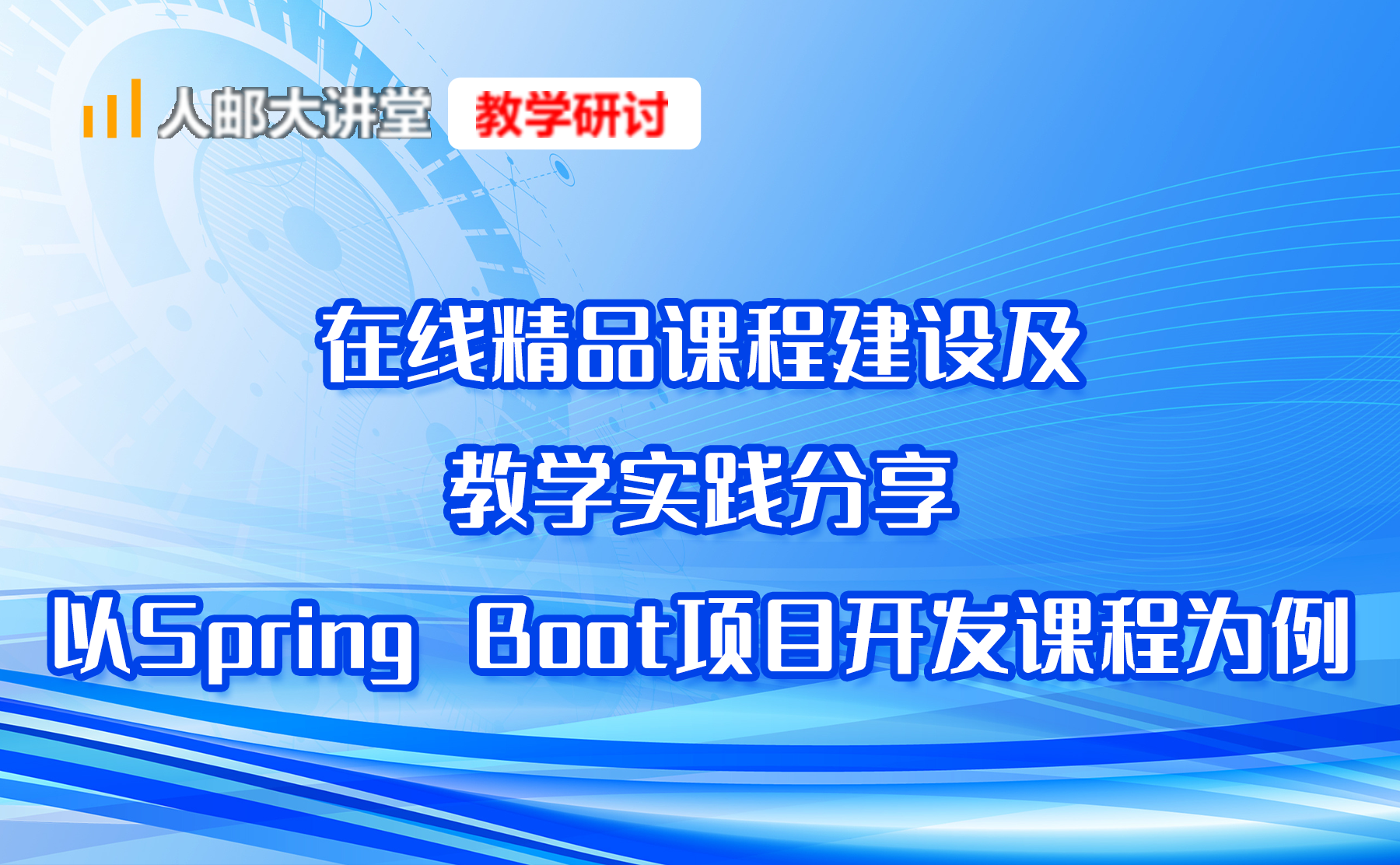 人邮大讲堂 教学研讨

在线精品课程建设及
教学实践分享
以Spring Boot项目开发课程为例